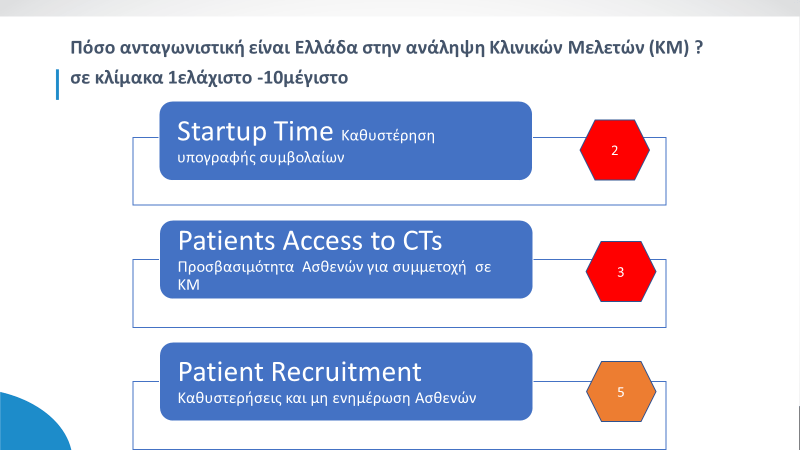 Πόσο ανταγωνιστική είναι Ελλάδα στην ανάληψη Κλινικών Μελετών (ΚΜ) ?
σε κλίμακα 1ελάχιστο -10μέγιστο

Startup Time Καθυστέρηση υπογραφής συμβολαίων

2

Patients Access to CTs
Προσβασιμότητα Ασθενών για συμμετοχή σε ΚΜ

3

Patient Recruitment
Καθυστερήσεις και μη ενημέρωση Ασθενών

5